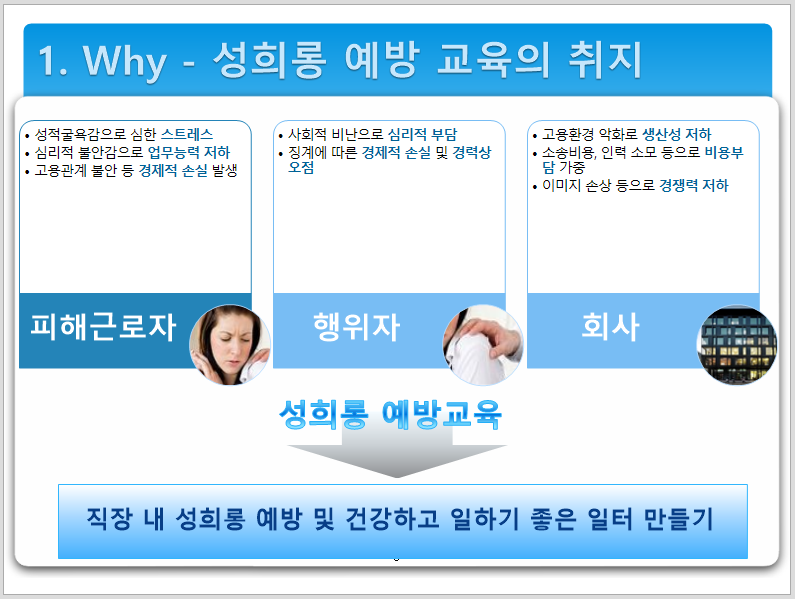 1. Why - 성희롱 예방 교육의 취지

• 성적굴욕감으로 심한 스트레스
• 심리적 불안감으로 업무능력 저하
• 고용관계 불안 등 경제적 손실 발생

피해근로자

• 사회적 비난으로 심리적 부담
• 징계에 따른 경제적 손실 및 경력상 오점

행위자

• 고용환경 악화로 생산성 저하
• 소송비용, 인력 소모 등으로 비용부담 가중
• 이미지 손상 등으로 경쟁력 저하

회사

성희롱 예방교육

직장 내 성희롱 예방 및 건강하고 일하기 좋은 일터 만들기